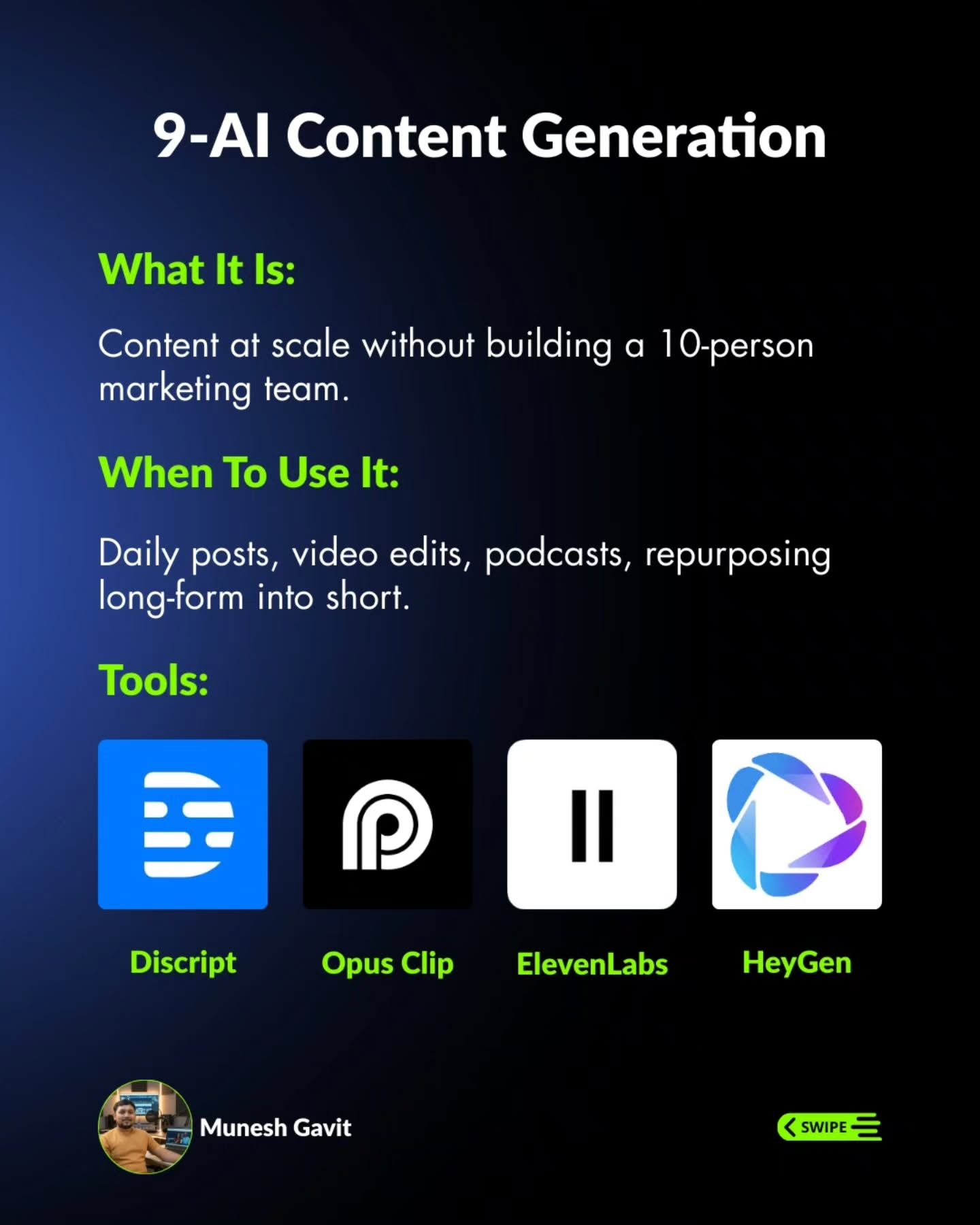 9-AI Content Generation

What It Is:

Content at scale without building a 10-person marketing team.

When To Use It:

Daily posts, video edits, podcasts, repurposing long-form into short.

Tools:

Discript

Opus Clip

ElevenLabs

HeyGen

Munesh Gavit

SWIPE